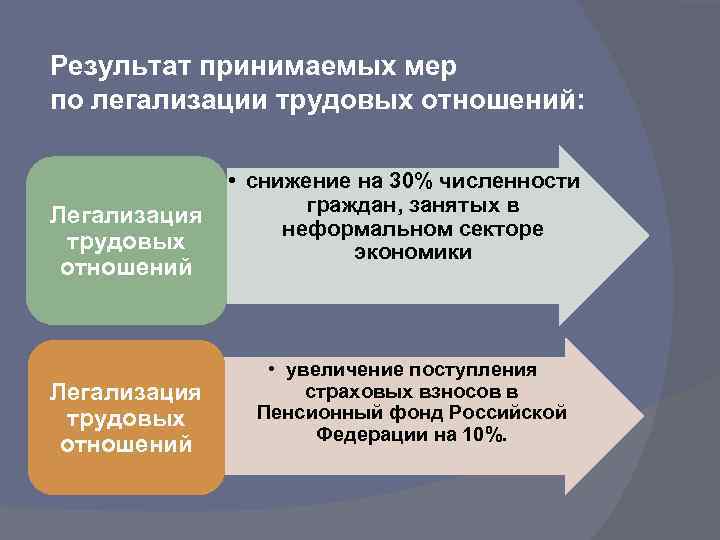 Результат принимаемых мер по легализации трудовых отношений:

Легализация трудовых отношений

• снижение на 30% численности граждан, занятых в неформальном секторе экономики

Легализация трудовых отношений

• увеличение поступления страховых взносов в Пенсионный фонд Российской Федерации на 10%.